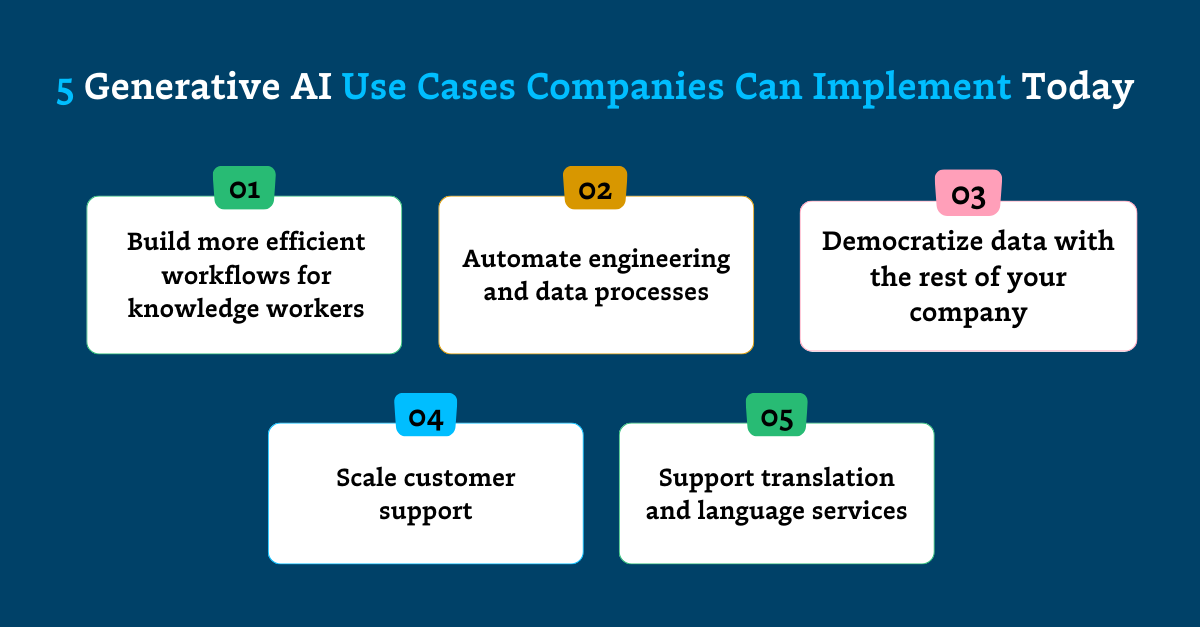 5 Generative AI Use Cases Companies Can Implement Today

01
Build more efficient workflows for knowledge workers

02
Automate engineering and data processes

03
Democratize data with the rest of your company

04
Scale customer support

05
Support translation and language services